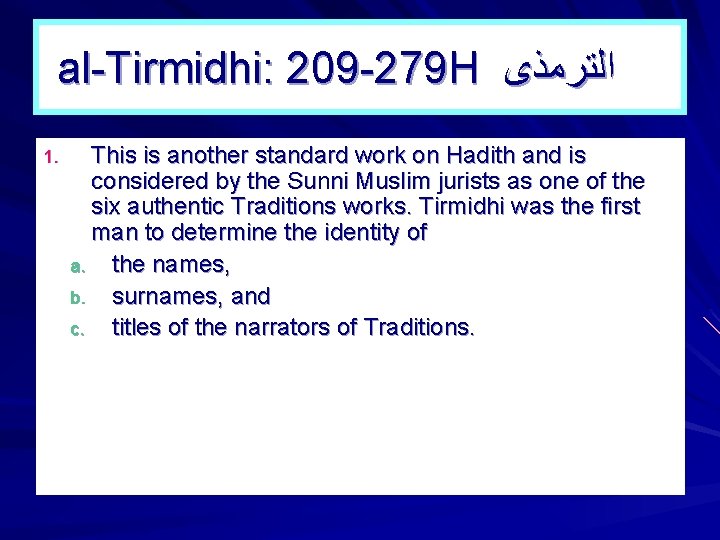 al-Tirmidhi: 209-279H الترمذى

1. This is another standard work on Hadith and is considered by the Sunni Muslim jurists as one of the six authentic Traditions works. Tirmidhi was the first man to determine the identity of

a. the names,

b. surnames, and

c. titles of the narrators of Traditions.